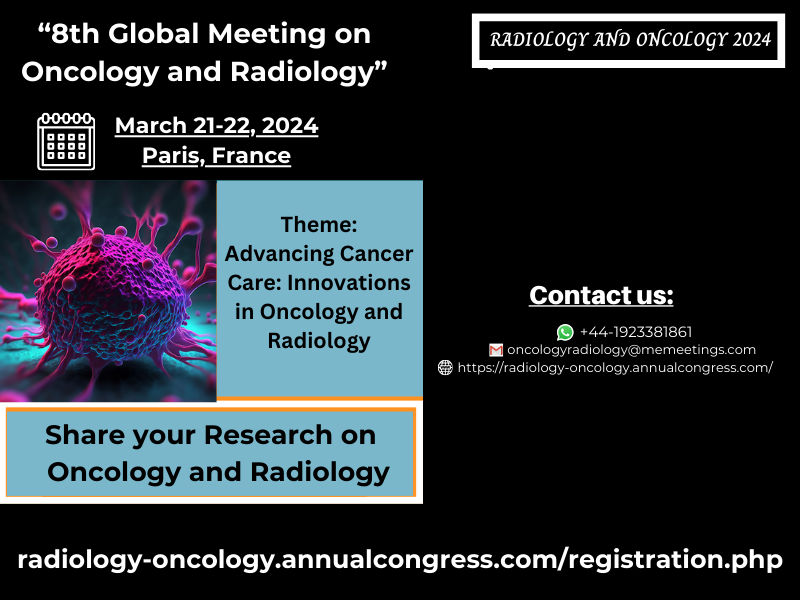 “8th Global Meeting on Oncology and Radiology”

RADIOLOGY AND ONCOLOGY 2024

March 21-22, 2024
Paris, France

Theme: Advancing Cancer Care: Innovations in Oncology and Radiology

Contact us:

+44-1923381861
oncologyradiology@memeetings.com
https://radiology-oncology.annualcongress.com/

Share your Research on Oncology and Radiology

radiology-oncology.annualcongress.com/registration.php